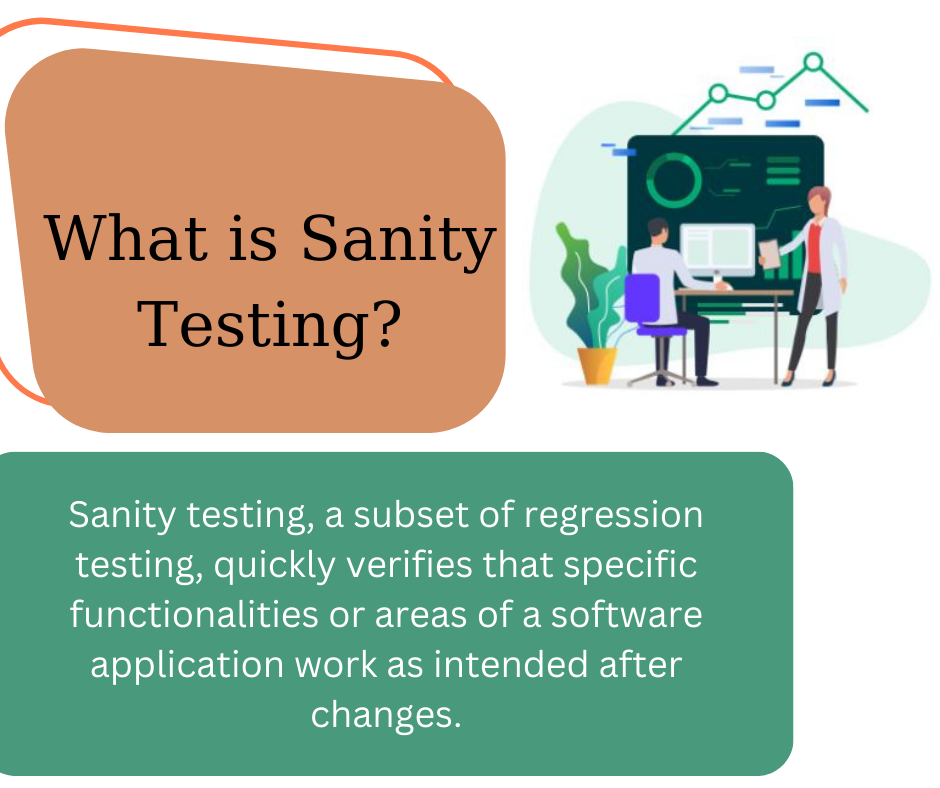 What is Sanity Testing?

Sanity testing, a subset of regression testing, quickly verifies that specific functionalities or areas of a software application work as intended after changes.